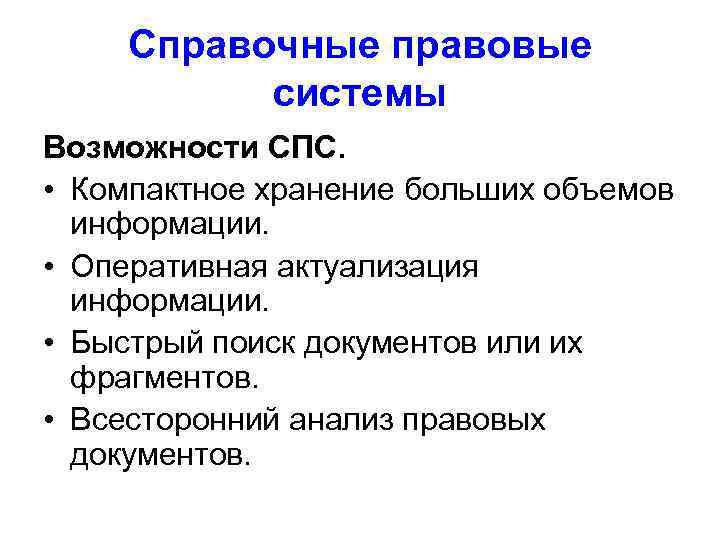 Справочные правовые системы

Возможности СПС.

• Компактное хранение больших объемов информации.
• Оперативная актуализация информации.
• Быстрый поиск документов или их фрагментов.
• Всесторонний анализ правовых документов.